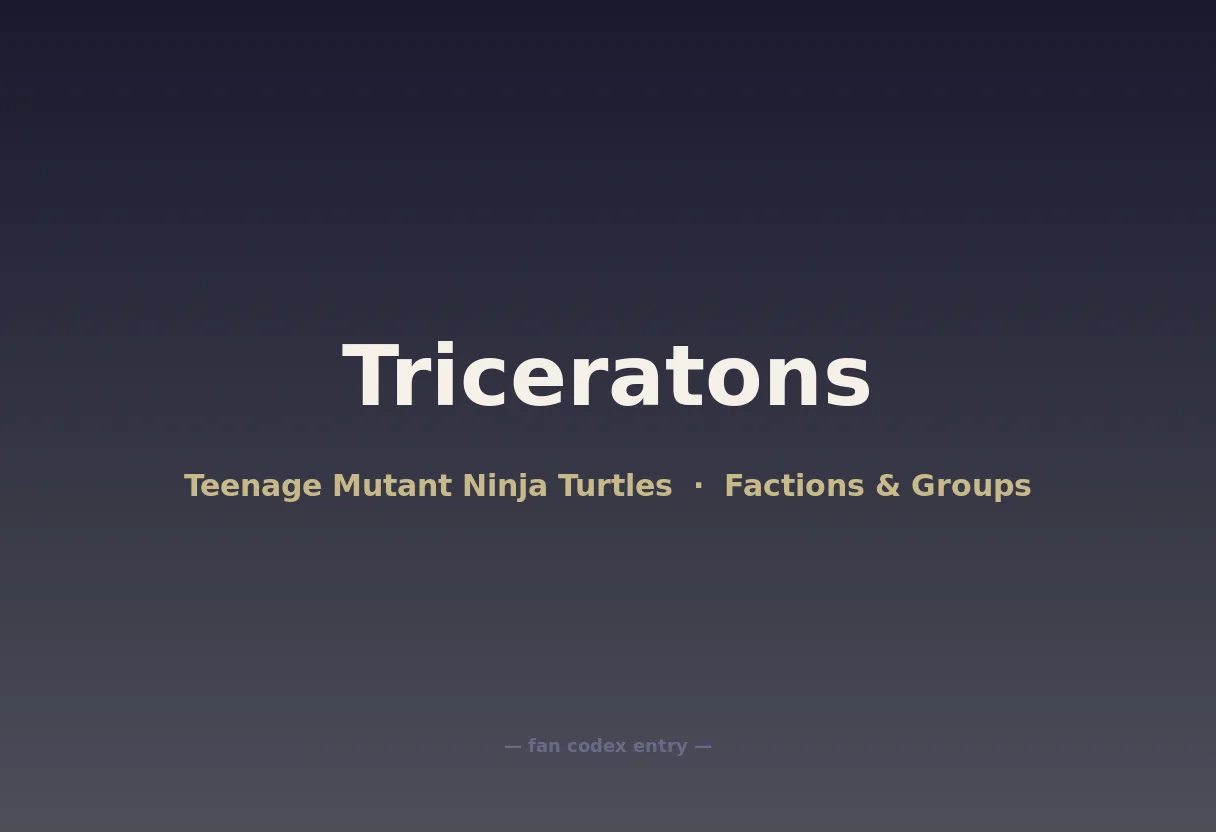 Triceratons

Teenage Mutant Ninja Turtles · Factions & Groups

— fan codex entry —